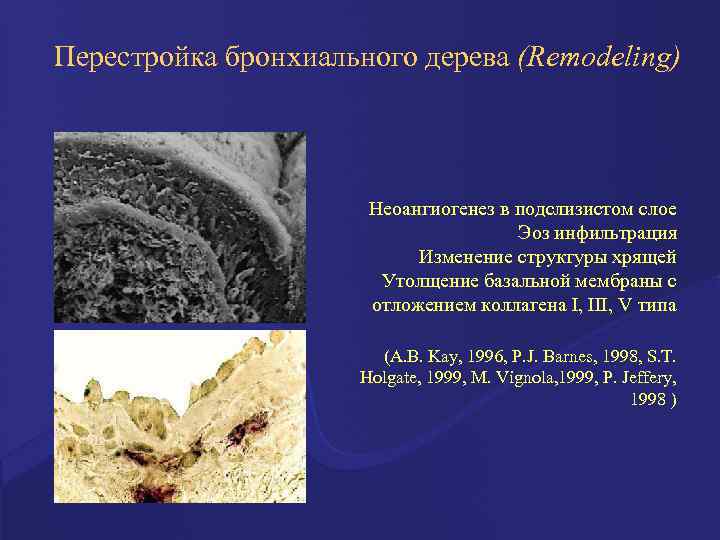 Перестройка бронхиального дерева (Remodeling)

Неоангиогенез в подслизистом слое
Эоз инфильтрация
Изменение структуры хрящей
Утолщение базальной мембраны с отложением коллагена I, III, V типа

(A.B. Kay, 1996, P.J. Barnes, 1998, S.T. Holgate, 1999, M. Vignola,1999, P. Jeffery, 1998 )